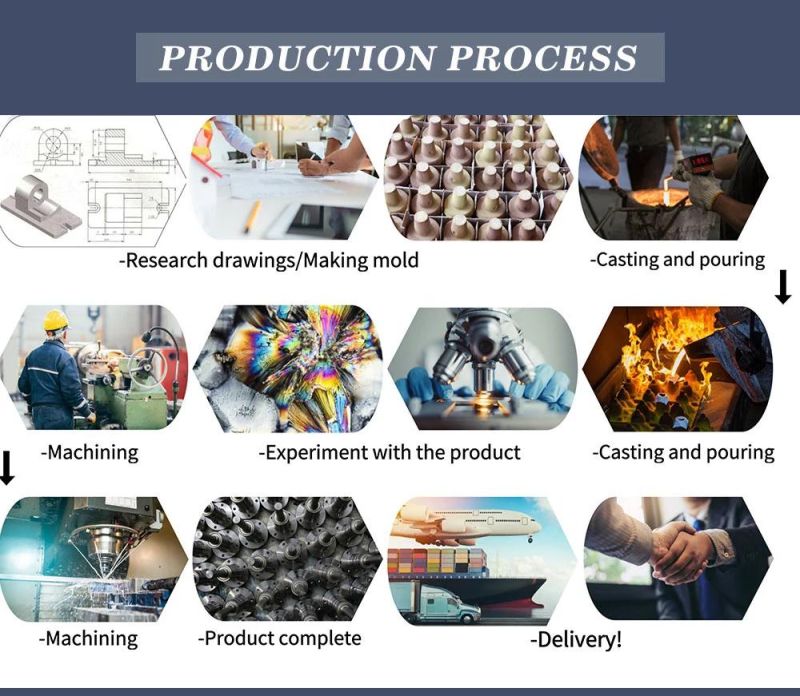 PRODUCTION PROCESS

-Research drawings/Making mold

-Casting and pouring

-Machining

-Experiment with the product

-Casting and pouring

-Machining

-Product complete

-Delivery!